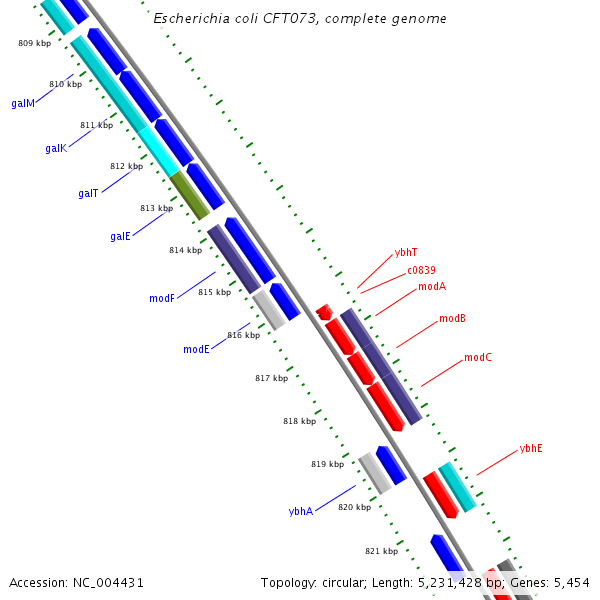 Escherichia coli CFT073, complete genome

809 kbp
810 kbp
galM
811 kbp
galK
812 kbp
galT
813 kbp
galE
814 kbp
modF
815 kbp
816 kbp
modE
817 kbp
818 kbp
819 kbp
ybhA
820 kbp
821 kbp

ybhT
c0839
modA
modB
modC
ybhE

Accession: NC_004431
Topology: circular; Length: 5,231,428 bp; Genes: 5,454